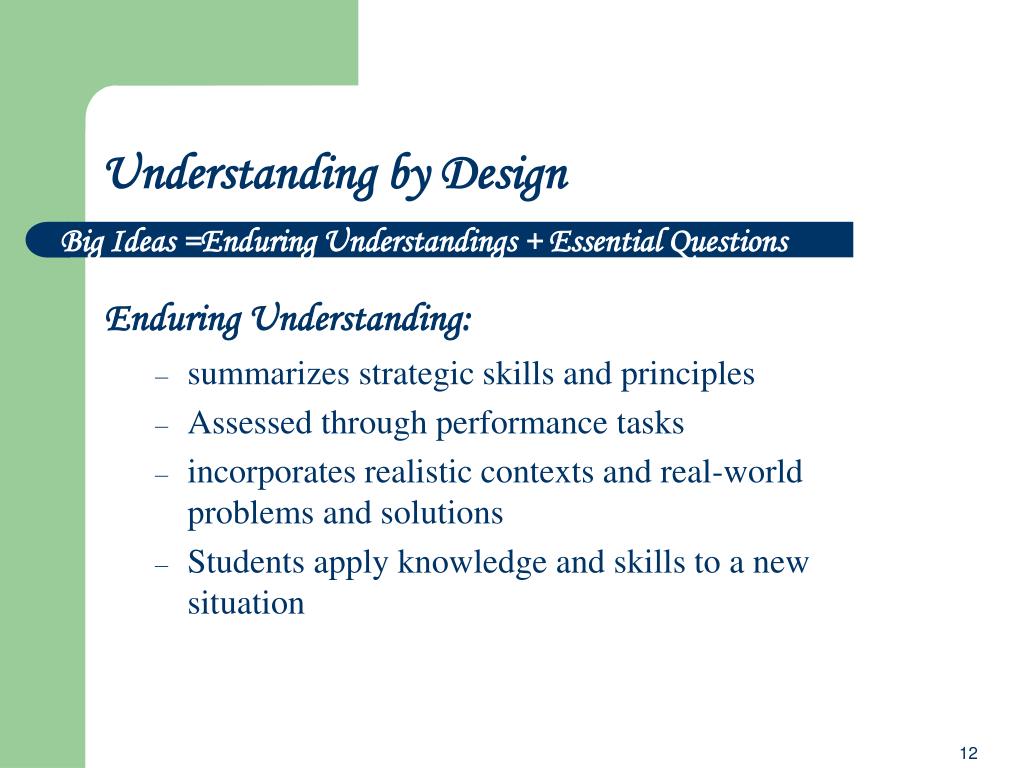 Understanding by Design

Big Ideas =Enduring Understandings + Essential Questions

Enduring Understanding:

– summarizes strategic skills and principles
– Assessed through performance tasks
– incorporates realistic contexts and real-world problems and solutions
– Students apply knowledge and skills to a new situation

12